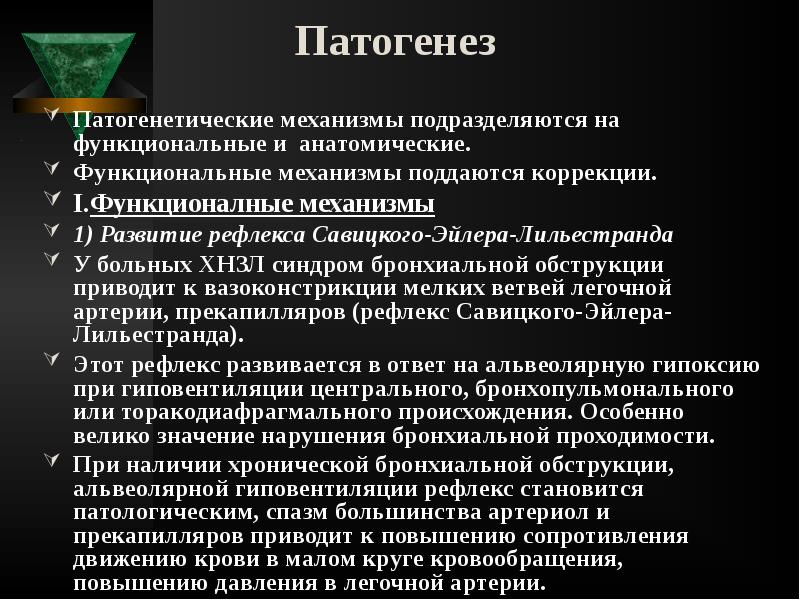 Патогенез

Патогенетические механизмы подразделяются на функциональные и анатомические.

Функциональные механизмы поддаются коррекции.

I.Функционалные механизмы

1) Развитие рефлекса Савицкого-Эйлера-Лильестранда

У больных ХНЗЛ синдром бронхиальной обструкции приводит к вазоконстрикции мелких ветвей легочной артерии, прекапилляров (рефлекс Савицкого-Эйлера-Лильестранда).

Этот рефлекс развивается в ответ на альвеолярную гипоксию при гиповентиляции центрального, бронхопульмонального или торакодиафрагмального происхождения. Особенно велико значение нарушения бронхиальной проходимости.

При наличии хронической бронхиальной обструкции, альвеолярной гиповентиляции рефлекс становится патологическим, спазм большинства артериол и прекапилляров приводит к повышению сопротивления движению крови в малом круге кровообращения, повышению давления в легочной артерии.